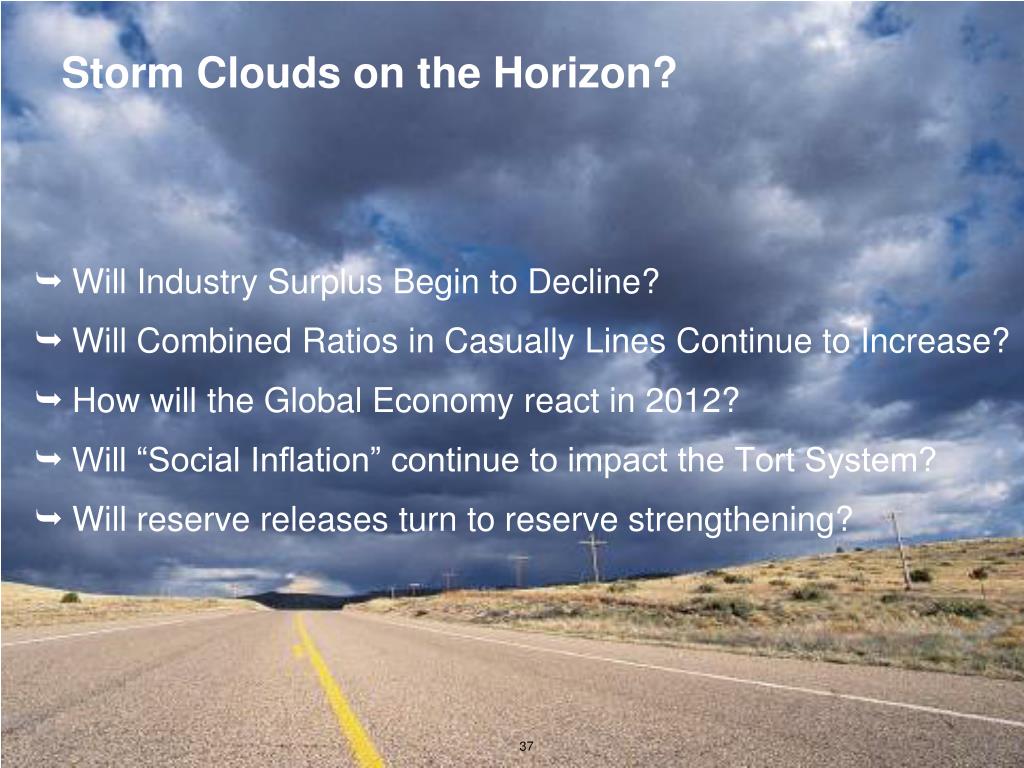 Storm Clouds on the Horizon?

➥ Will Industry Surplus Begin to Decline?

➥ Will Combined Ratios in Casually Lines Continue to Increase?

➥ How will the Global Economy react in 2012?

➥ Will “Social Inflation” continue to impact the Tort System?

➥ Will reserve releases turn to reserve strengthening?

37